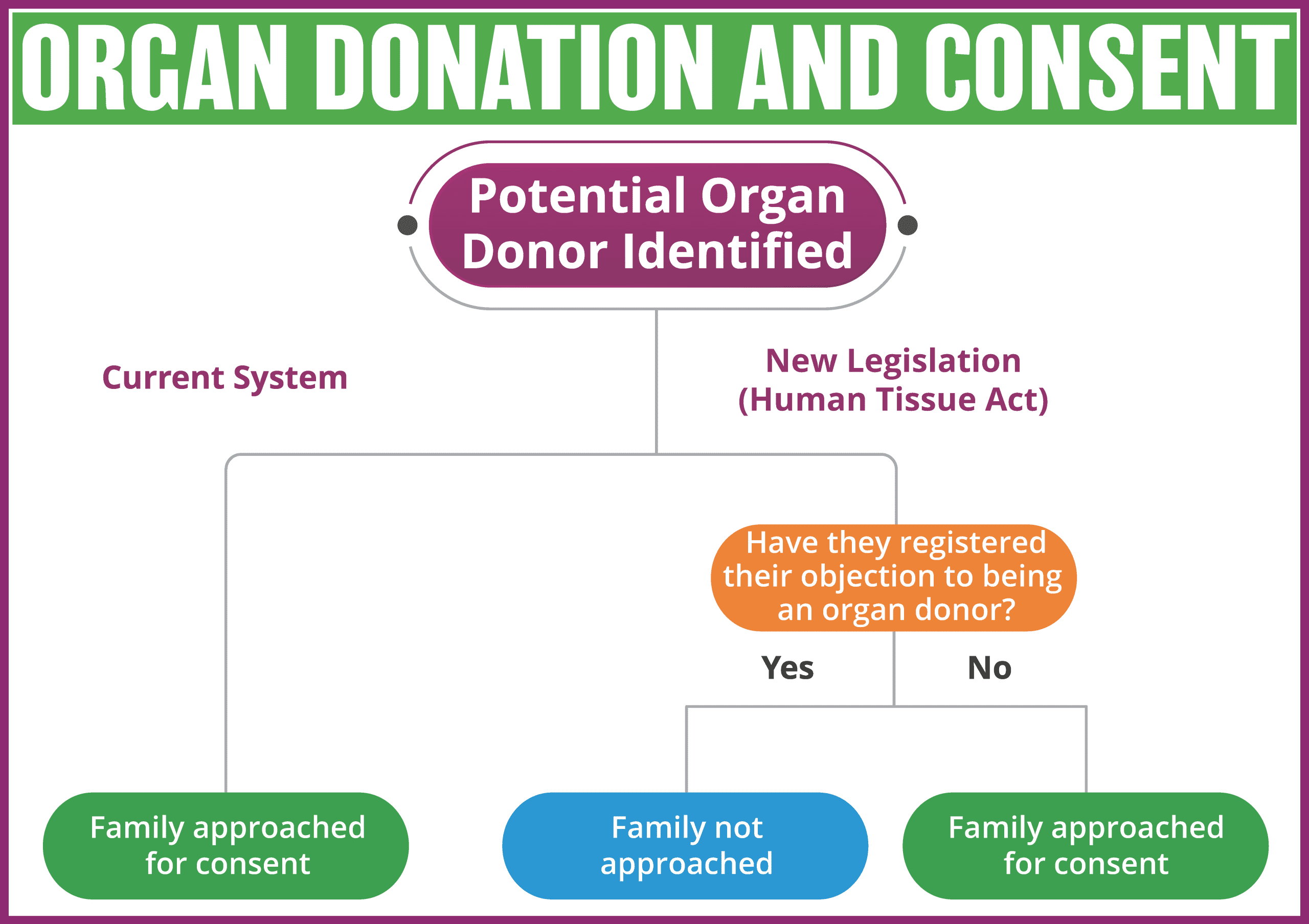 ORGAN DONATION AND CONSENT

Potential Organ Donor Identified

Current System

New Legislation (Human Tissue Act)

Have they registered their objection to being an organ donor?

Yes

No

Family approached for consent

Family not approached

Family approached for consent